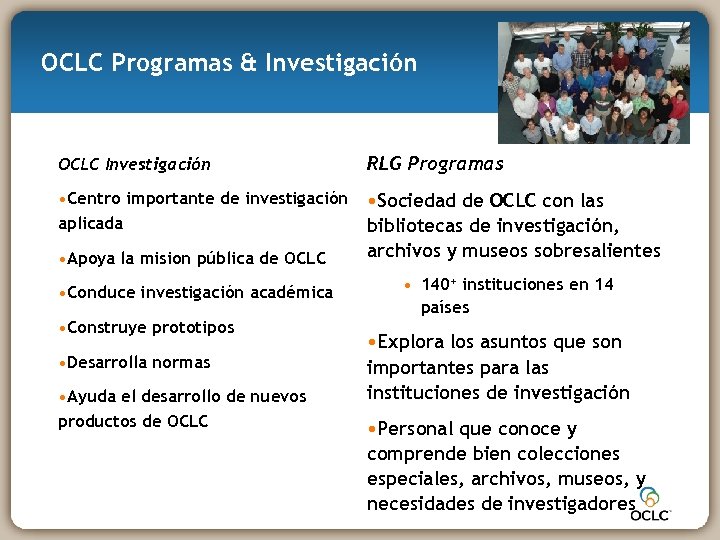 OCLC Programas & Investigación

OCLC Investigación

•Centro importante de investigación aplicada

•Apoya la mision pública de OCLC

•Conduce investigación académica

•Construye prototipos

•Desarrolla normas

•Ayuda el desarrollo de nuevos productos de OCLC

RLG Programas

•Sociedad de OCLC con las bibliotecas de investigación, archivos y museos sobresalientes

• 140+ instituciones en 14 países

•Explora los asuntos que son importantes para las instituciones de investigación

•Personal que conoce y comprende bien colecciones especiales, archivos, museos, y necesidades de investigadores

OCLC